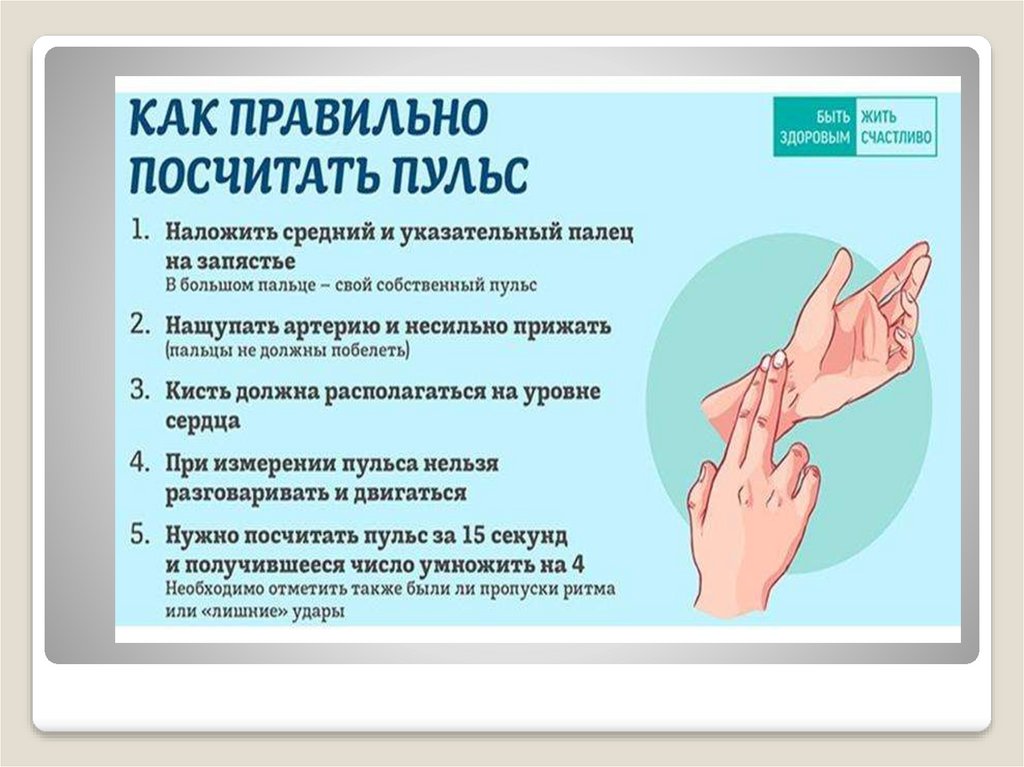 КАК ПРАВИЛЬНО ПОСЧИТАТЬ ПУЛЬС

БЫТЬ ЗДОРОВЫМ ЖИТЬ СЧАСТЛИВО

1. Наложить средний и указательный палец на запястье
В большом пальце – свой собственный пульс

2. Нащупать артерию и несильно прижать
(пальцы не должны побелеть)

3. Кисть должна располагаться на уровне сердца

4. При измерении пульса нельзя разговаривать и двигаться

5. Нужно посчитать пульс за 15 секунд и получившееся число умножить на 4
Необходимо отметить также были ли пропуски ритма или «лишние» удары